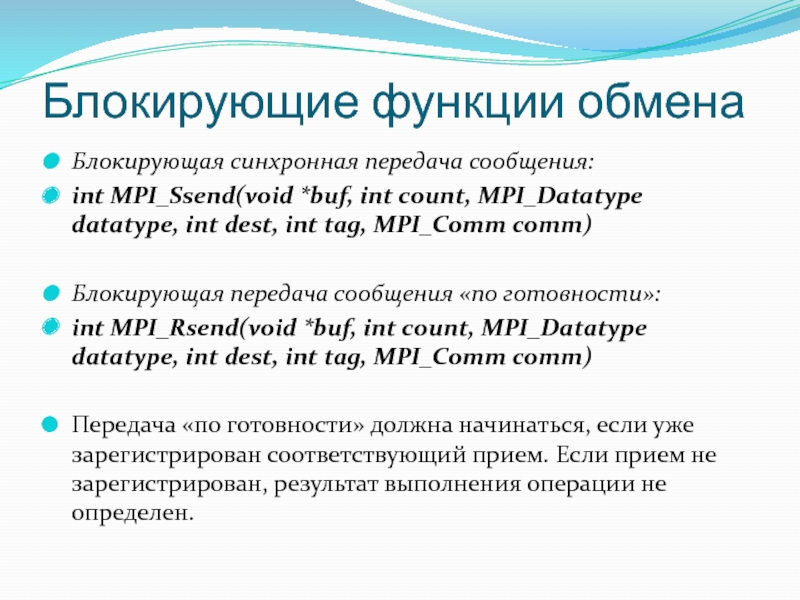 Блокирующие функции обмена

Блокирующая синхронная передача сообщения:

int MPI_Ssend(void *buf, int count, MPI_Datatype datatype, int dest, int tag, MPI_Comm comm)

Блокирующая передача сообщения «по готовности»:

int MPI_Rsend(void *buf, int count, MPI_Datatype datatype, int dest, int tag, MPI_Comm comm)

Передача «по готовности» должна начинаться, если уже зарегистрирован соответствующий прием. Если прием не зарегистрирован, результат выполнения операции не определен.